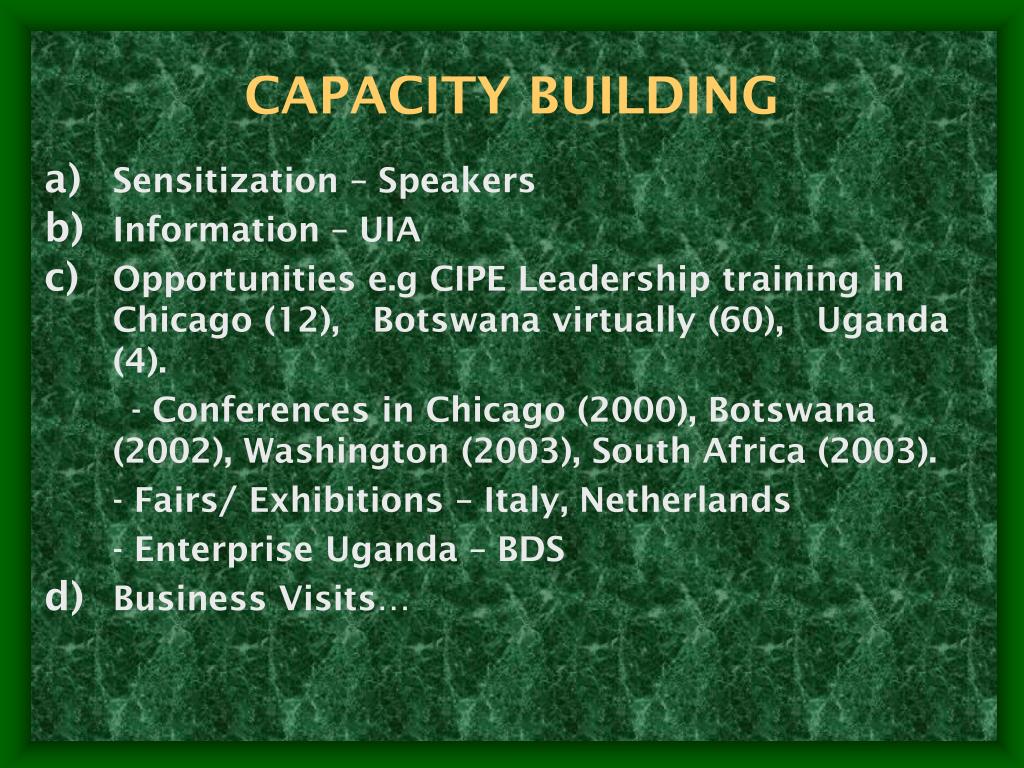 CAPACITY BUILDING

a) Sensitization – Speakers
b) Information – UIA
c) Opportunities e.g CIPE Leadership training in Chicago (12), Botswana virtually (60), Uganda (4).

- Conferences in Chicago (2000), Botswana (2002), Washington (2003), South Africa (2003).

- Fairs/ Exhibitions – Italy, Netherlands

- Enterprise Uganda – BDS

d) Business Visits…